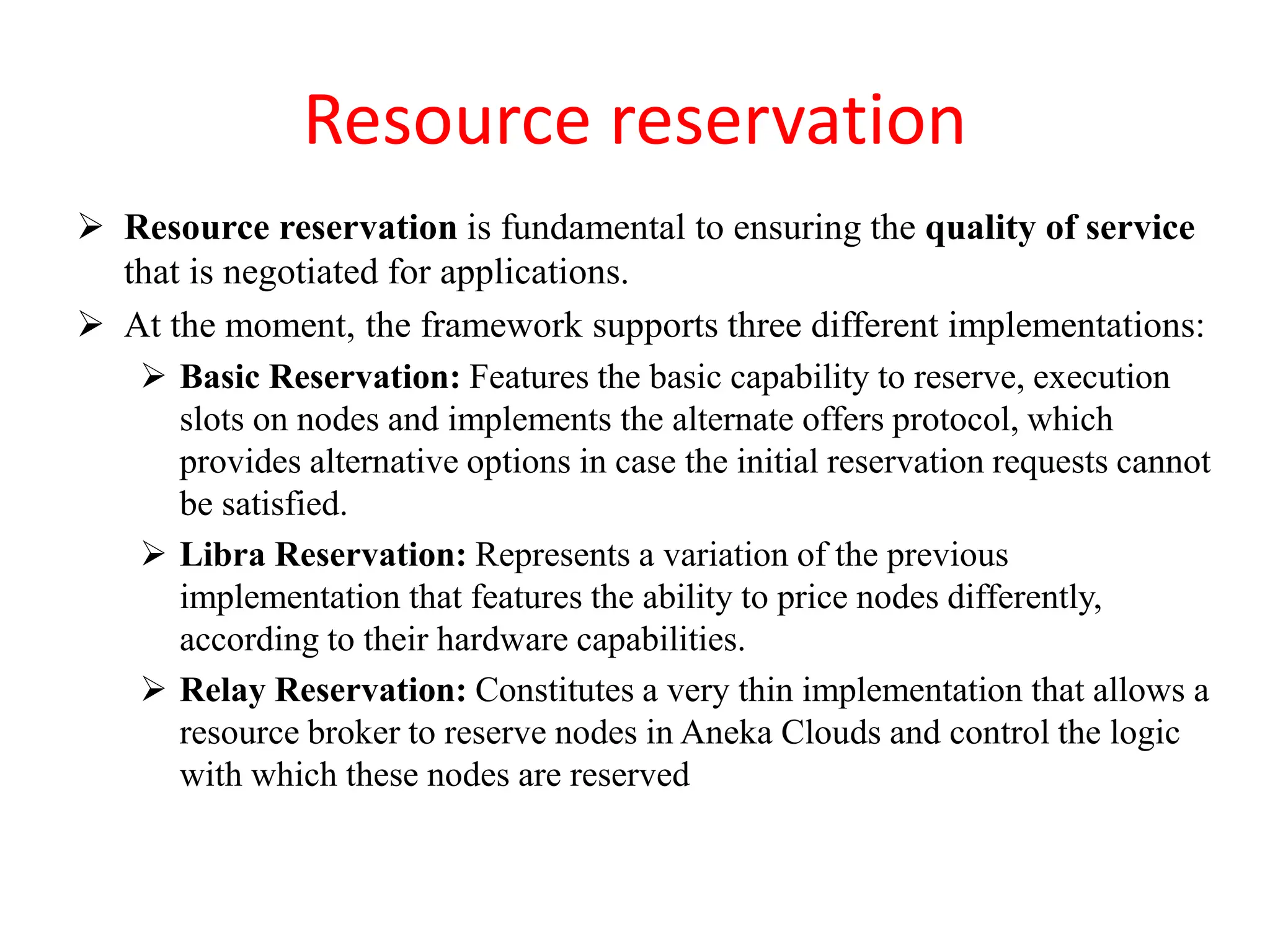 Resource reservation

➢ Resource reservation is fundamental to ensuring the quality of service that is negotiated for applications.

➢ At the moment, the framework supports three different implementations:

➢ Basic Reservation: Features the basic capability to reserve, execution slots on nodes and implements the alternate offers protocol, which provides alternative options in case the initial reservation requests cannot be satisfied.

➢ Libra Reservation: Represents a variation of the previous implementation that features the ability to price nodes differently, according to their hardware capabilities.

➢ Relay Reservation: Constitutes a very thin implementation that allows a resource broker to reserve nodes in Aneka Clouds and control the logic with which these nodes are reserved